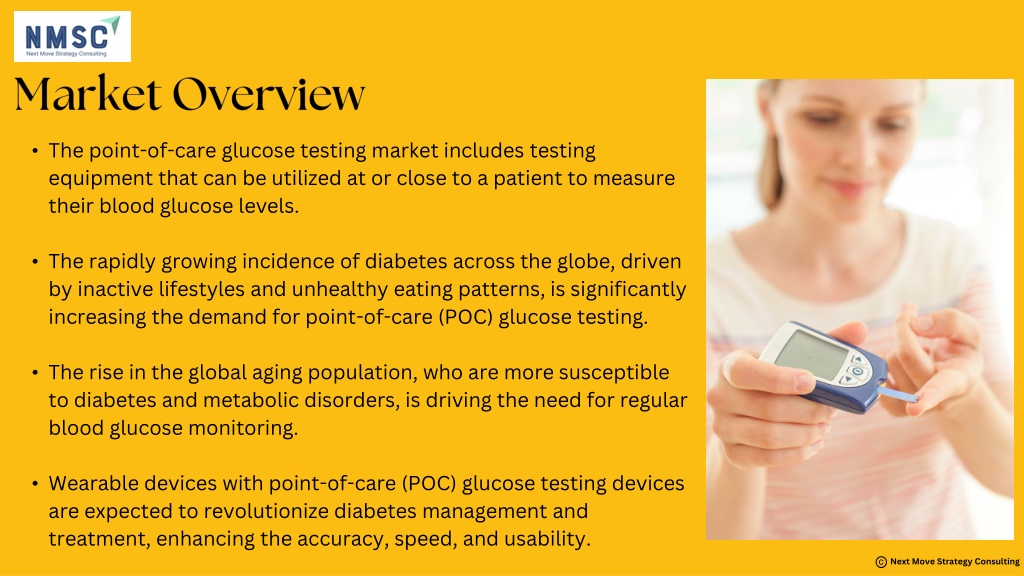 NMSC
Next Move Strategy Consulting

Market Overview

• The point-of-care glucose testing market includes testing equipment that can be utilized at or close to a patient to measure their blood glucose levels.

• The rapidly growing incidence of diabetes across the globe, driven by inactive lifestyles and unhealthy eating patterns, is significantly increasing the demand for point-of-care (POC) glucose testing.

• The rise in the global aging population, who are more susceptible to diabetes and metabolic disorders, is driving the need for regular blood glucose monitoring.

• Wearable devices with point-of-care (POC) glucose testing devices are expected to revolutionize diabetes management and treatment, enhancing the accuracy, speed, and usability.

© Next Move Strategy Consulting